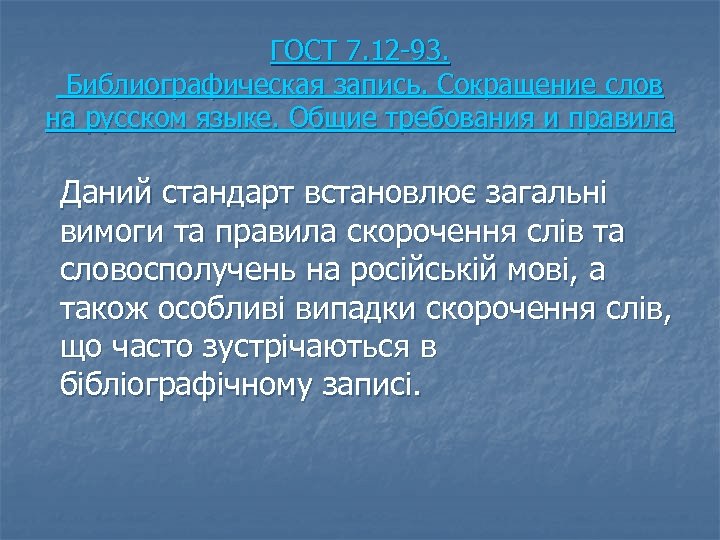 ГОСТ 7.12-93.
Библиографическая запись. Сокращение слов на русском языке. Общие требования и правила

Даний стандарт встановлює загальні вимоги та правила скорочення слів та словосполучень на російській мові, а також особливі випадки скорочення слів, що часто зустрічаються в бібліографічному записі.